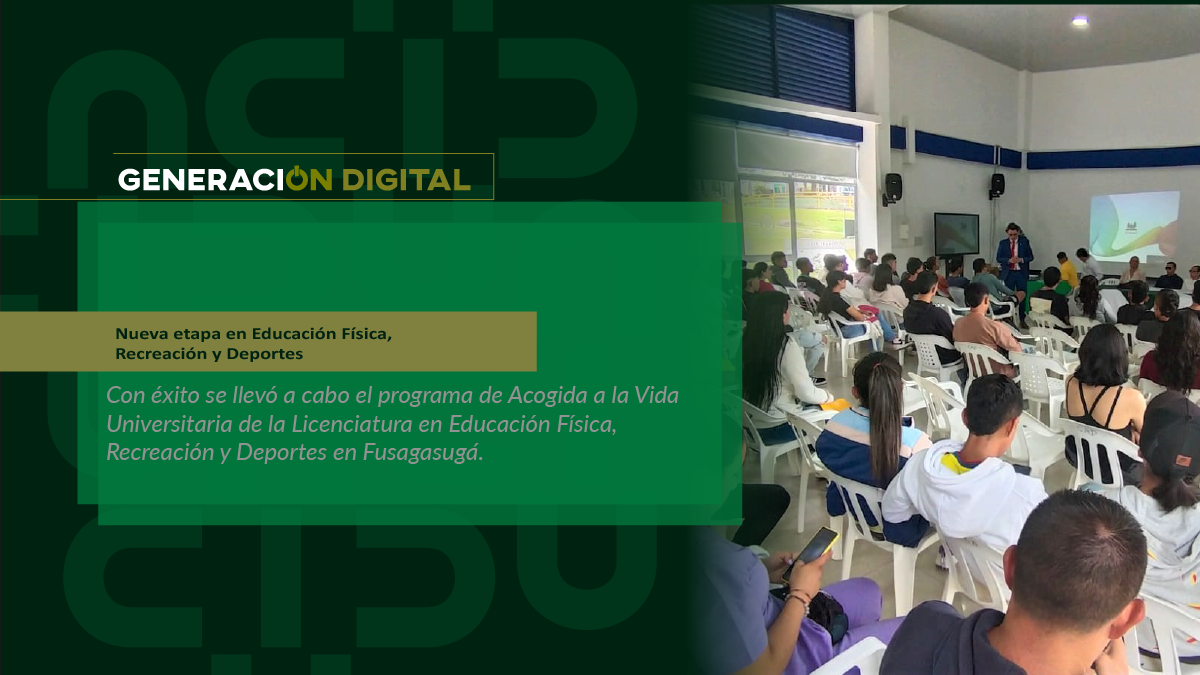 GENERACION DIGITAL

Nueva etapa en Educación Física, Recreación y Deportes

Con éxito se llevó a cabo el programa de Acogida a la Vida Universitaria de la Licenciatura en Educación Física, Recreación y Deportes en Fusagasugá.